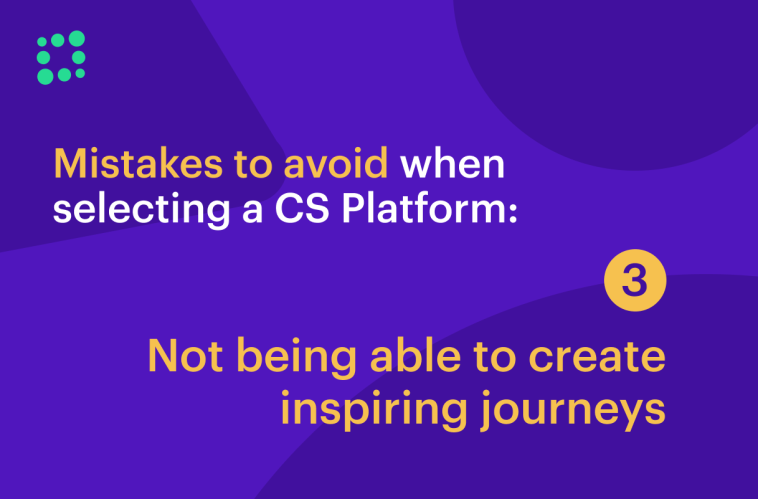 Mistakes to avoid when selecting a CS Platform:

3

Not being able to create inspiring journeys